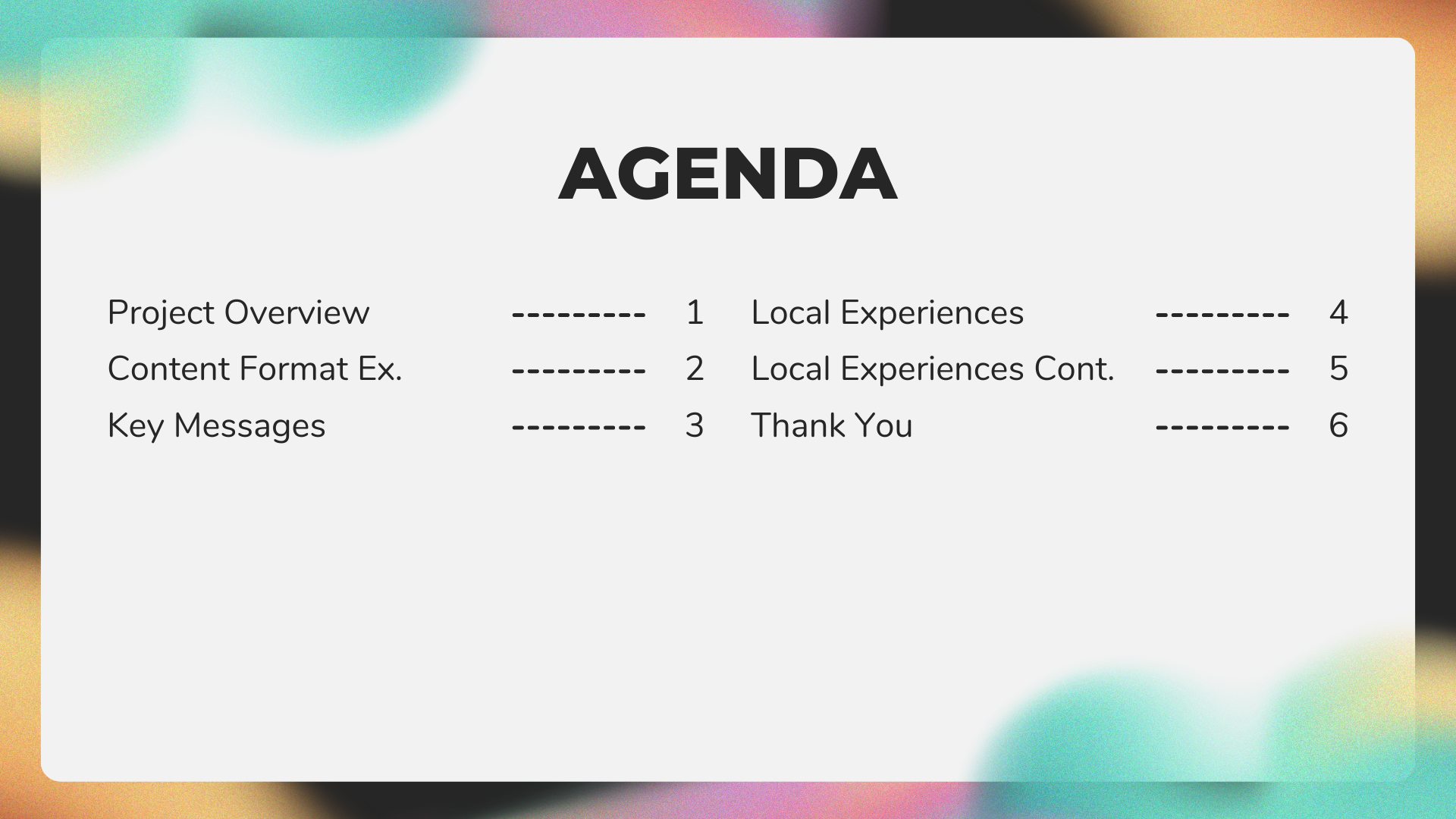 AGENDA

Project Overview --------- 1
Content Format Ex. --------- 2
Key Messages --------- 3

Local Experiences --------- 4
Local Experiences Cont. --------- 5
Thank You --------- 6